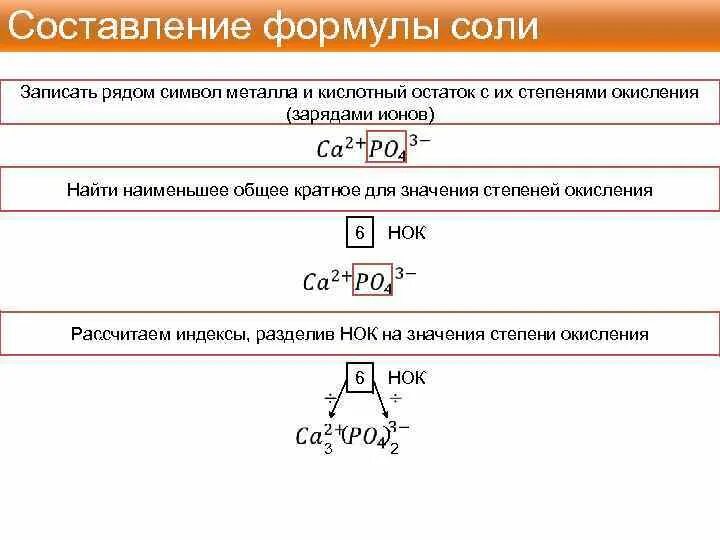 Составление формулы соли

Записать рядом символ металла и кислотный остаток с их степенями окисления (зарядами ионов)

$Ca^{2+}PO_4^{3-}$

Найти наименьшее общее кратное для значения степеней окисления

6 НОК

$Ca^{2+}PO_4^{3-}$

Рассчитаем индексы, разделив НОК на значения степени окисления

6 НОК

÷ ÷

$Ca_3^{2+}(PO_4)_2^{3-}$